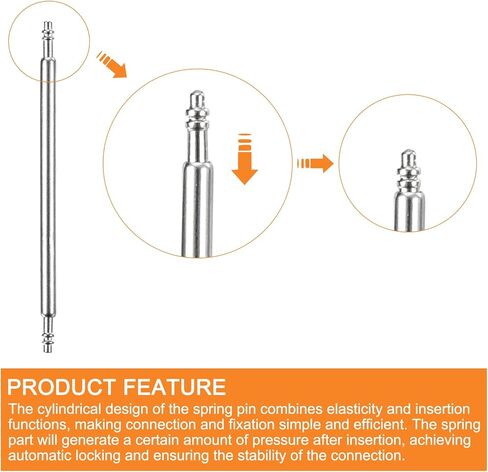 PRODUCT FEATURE

The cylindrical design of the spring pin combines elasticity and insertion functions, making connection and fixation simple and efficient. The spring part will generate a certain amount of pressure after insertion, achieving automatic locking and ensuring the stability of the connection.